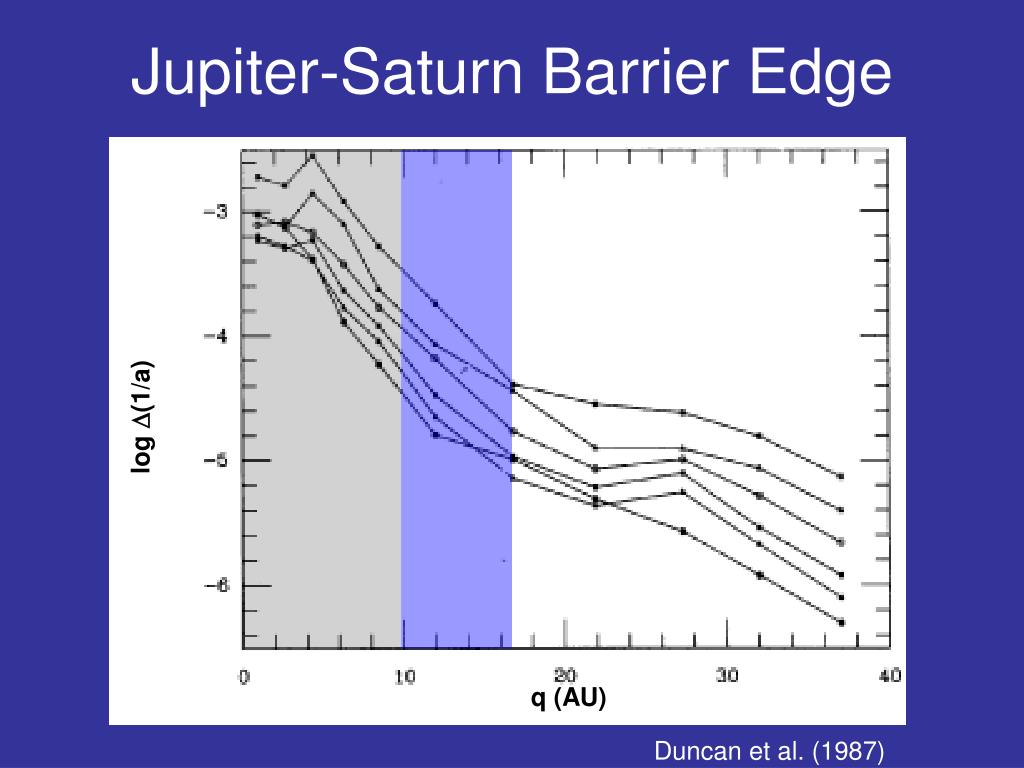 Jupiter-Saturn Barrier Edge

log $\Delta(1/a)$

−3

−4

−5

−6

0

10

20

30

40

q (AU)

Duncan et al. (1987)